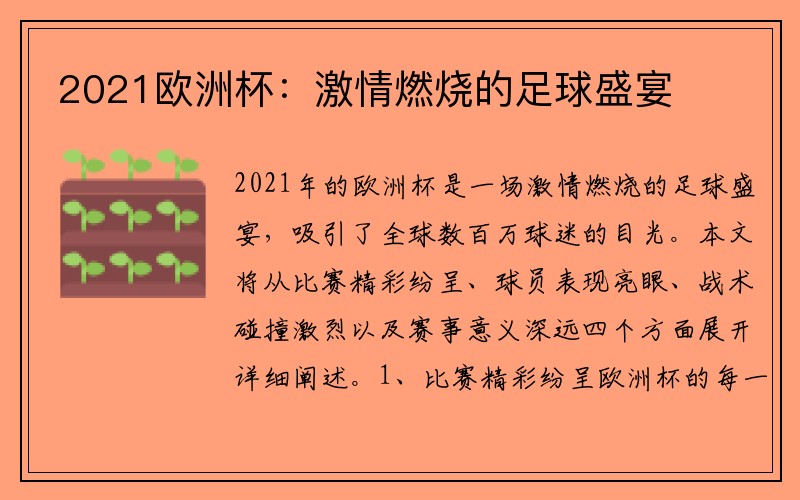 2021欧洲杯：激情燃烧的足球盛宴

2021年的欧洲杯是一场激情燃烧的足球盛宴，吸引了全球数百万球迷的目光。本文将从比赛精彩纷呈、球员表现亮眼、战术碰撞激烈以及赛事意义深远四个方面展开详细阐述。1、比赛精彩纷呈欧洲杯的每一